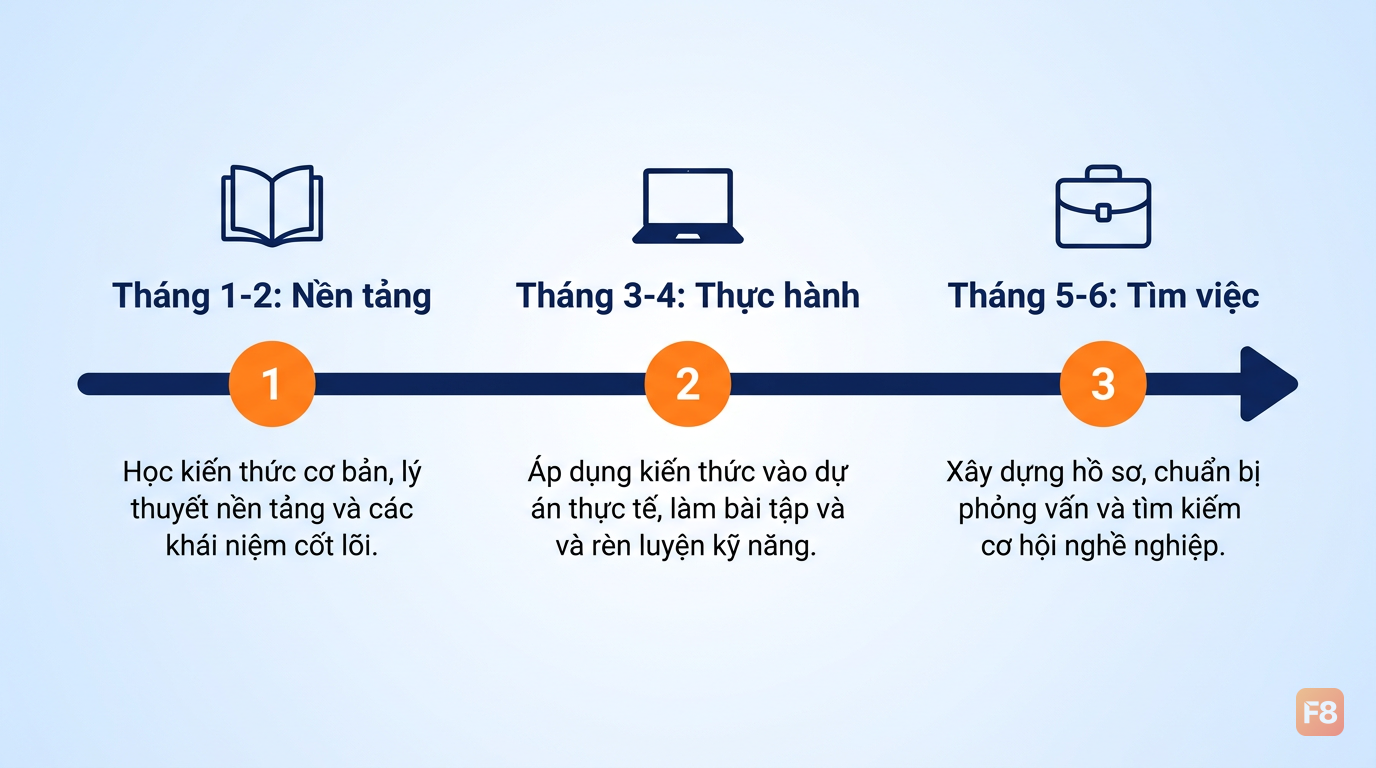 Tháng 1-2: Nền tảng

1

Học kiến thức cơ bản, lý thuyết nền tảng và các khái niệm cốt lõi.

Tháng 3-4: Thực hành

2

Áp dụng kiến thức vào dự án thực tế, làm bài tập và và rèn luyện kỹ năng.

Tháng 5-6: Tìm việc

3

Xây dựng hồ sơ, chuẩn bị phỏng vấn và tìm kiếm cơ hội nghề nghiệp.

F8